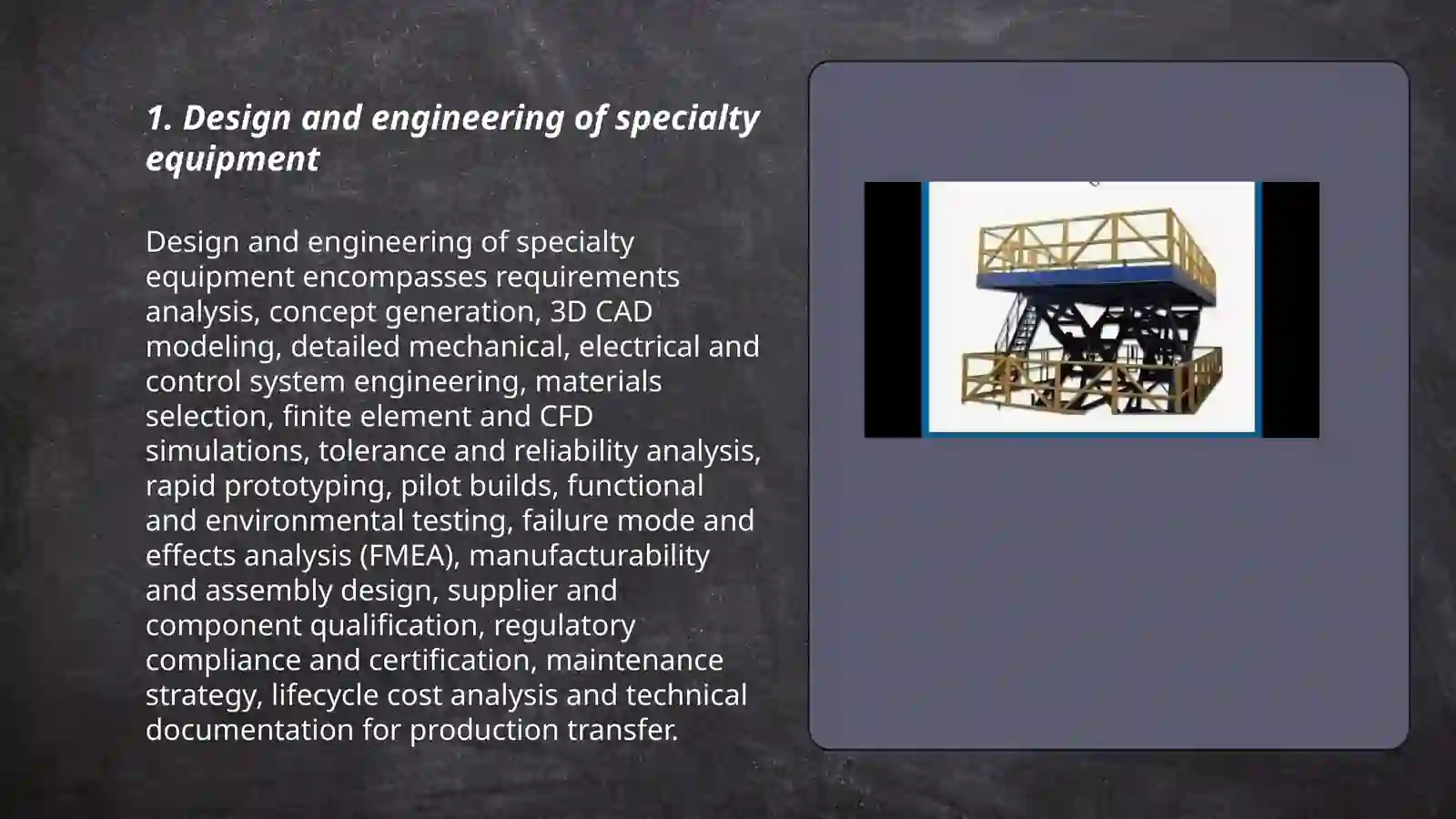 1. Design and engineering of specialty equipment

Design and engineering of specialty equipment encompasses requirements analysis, concept generation, 3D CAD modeling, detailed mechanical, electrical and control system engineering, materials selection, finite element and CFD simulations, tolerance and reliability analysis, rapid prototyping, pilot builds, functional and environmental testing, failure mode and effects analysis (FMEA), manufacturability and assembly design, supplier and component qualification, regulatory compliance and certification, maintenance strategy, lifecycle cost analysis and technical documentation for production transfer.